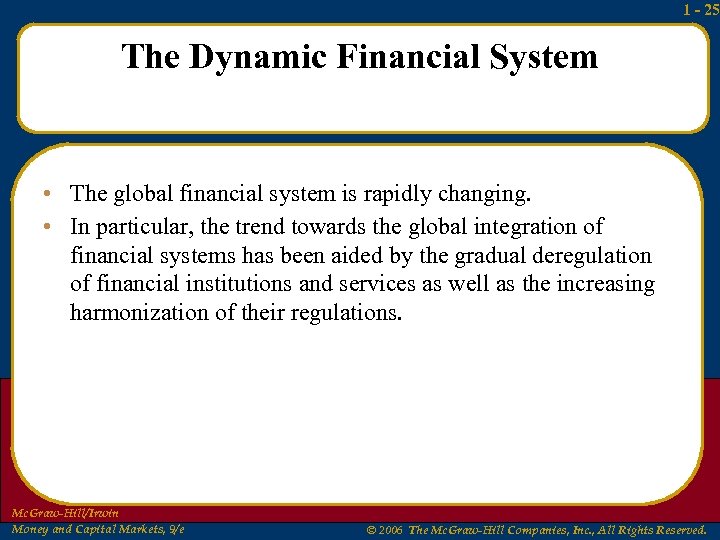 1 - 25

The Dynamic Financial System

• The global financial system is rapidly changing.
• In particular, the trend towards the global integration of financial systems has been aided by the gradual deregulation of financial institutions and services as well as the increasing harmonization of their regulations.

McGraw-Hill/Irwin
Money and Capital Markets, 9/e

© 2006 The McGraw-Hill Companies, Inc., All Rights Reserved.